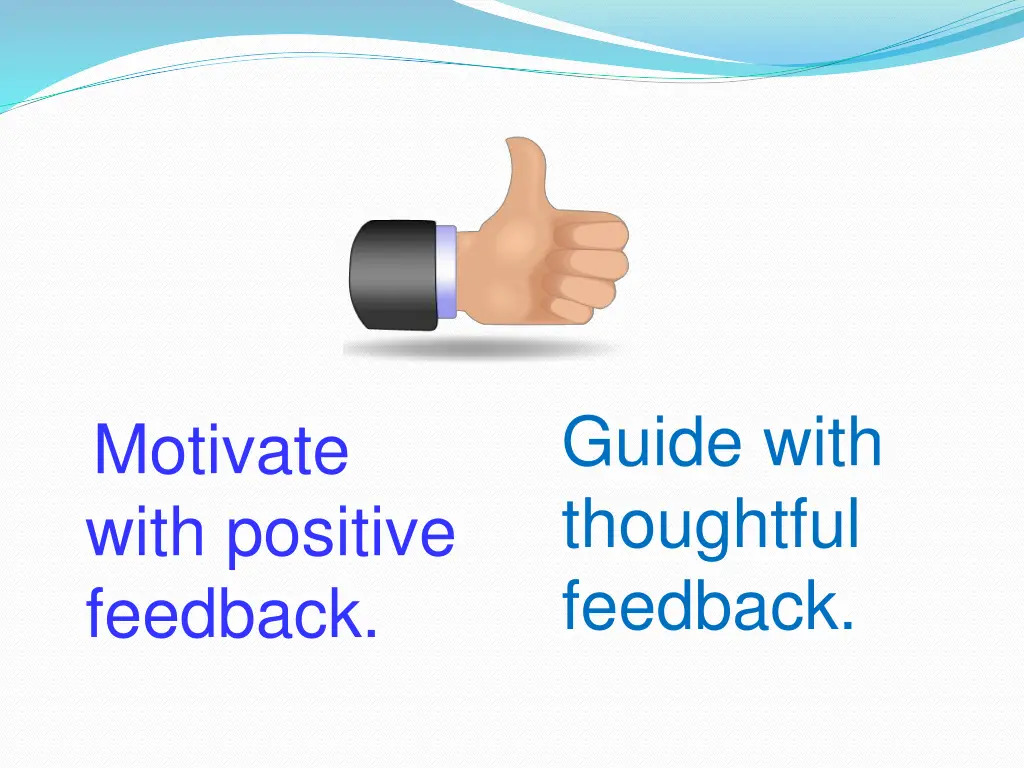 Motivate with positive feedback.

Guide with thoughtful feedback.